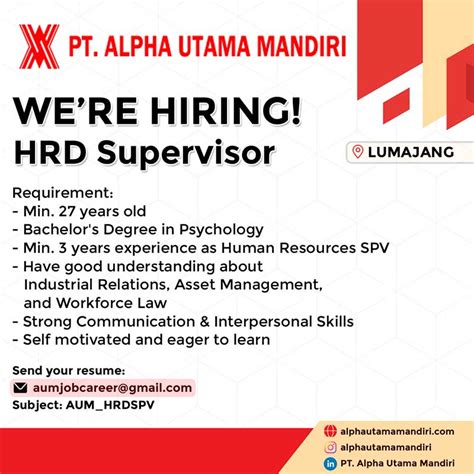 PT. ALPHA UTAMA MANDIRI

WE'RE HIRING!
HRD Supervisor

LUMAJANG

Requirement:
- Min. 27 years old
- Bachelor's Degree in Psychology
- Min. 3 years experience as Human Resources SPV
- Have good understanding about Industrial Relations, Asset Management, and Workforce Law
- Strong Communication & Interpersonal Skills
- Self motivated and eager to learn

Send your resume:
aumjobcareer@gmail.com
Subject: AUM_HRDSPV

alphautamamandiri.com
alphautamamandiri
PT. Alpha Utama Mandiri